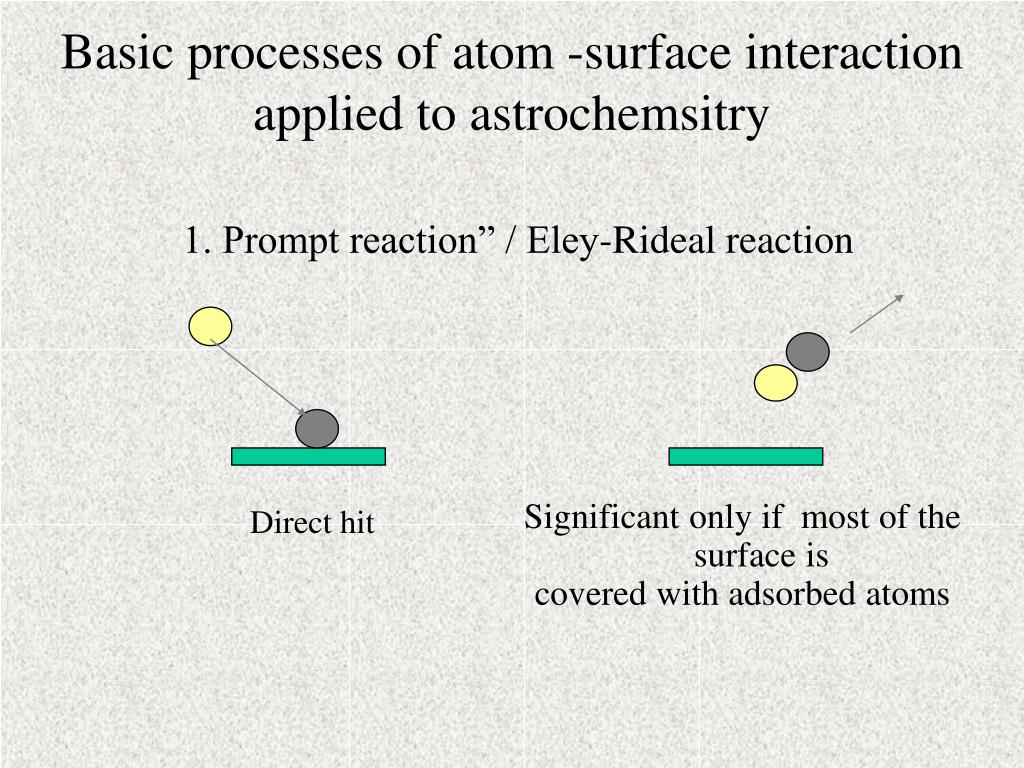 Basic processes of atom -surface interaction applied to astrochemsitry

1. Prompt reaction” / Eley-Rideal reaction

Direct hit

Significant only if most of the surface is
covered with adsorbed atoms